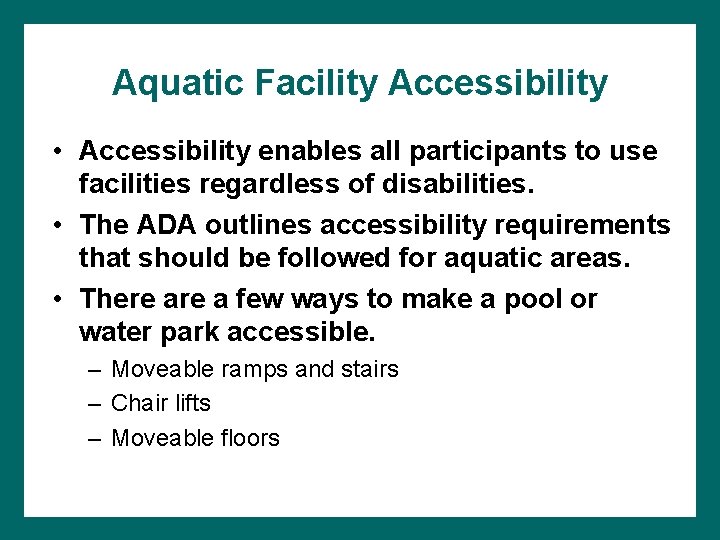 Aquatic Facility Accessibility

• Accessibility enables all participants to use facilities regardless of disabilities.

• The ADA outlines accessibility requirements that should be followed for aquatic areas.

• There are a few ways to make a pool or water park accessible.

– Moveable ramps and stairs

– Chair lifts

– Moveable floors